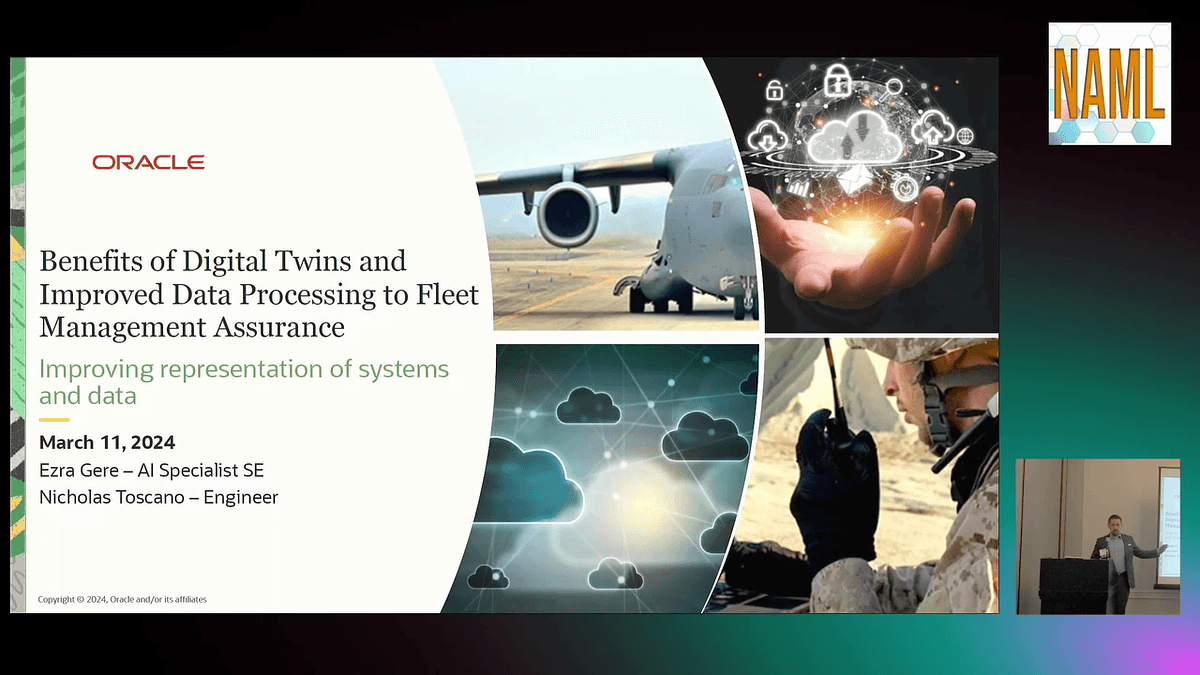 NAML

ORACLE

Benefits of Digital Twins and Improved Data Processing to Fleet Management Assurance

Improving representation of systems and data

March 11, 2024
Ezra Gere – AI Specialist SE
Nicholas Toscano – Engineer

Copyright © 2024, Oracle and/or its affiliates